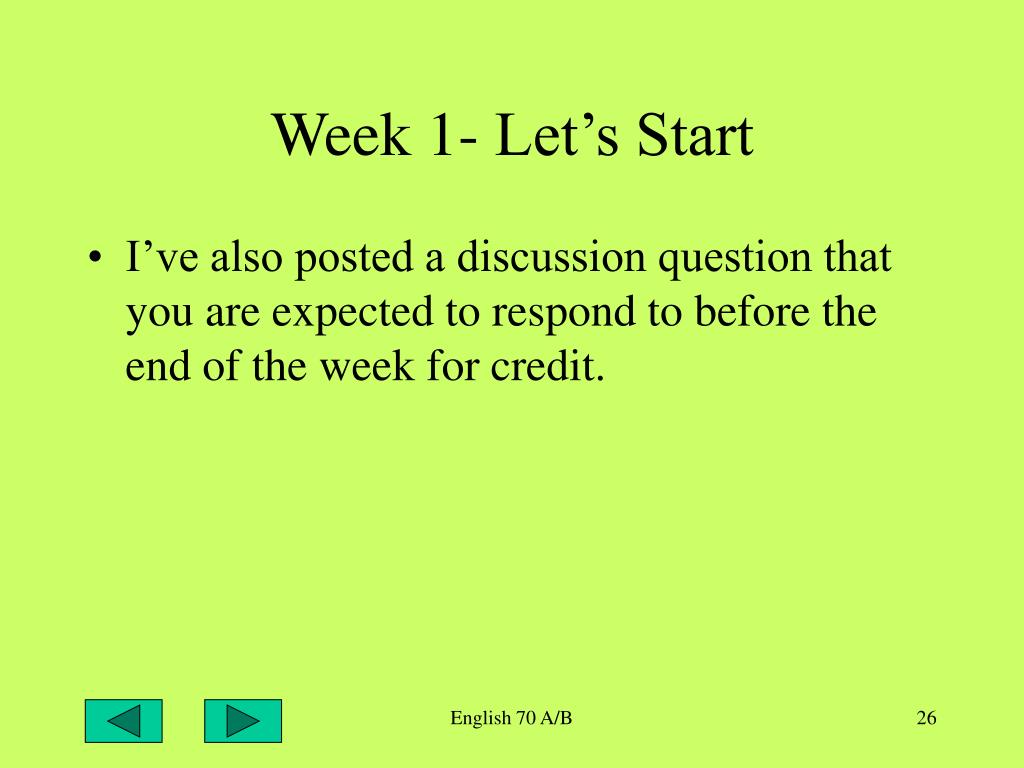 Week 1- Let’s Start

• I’ve also posted a discussion question that you are expected to respond to before the end of the week for credit.

English 70 A/B

26